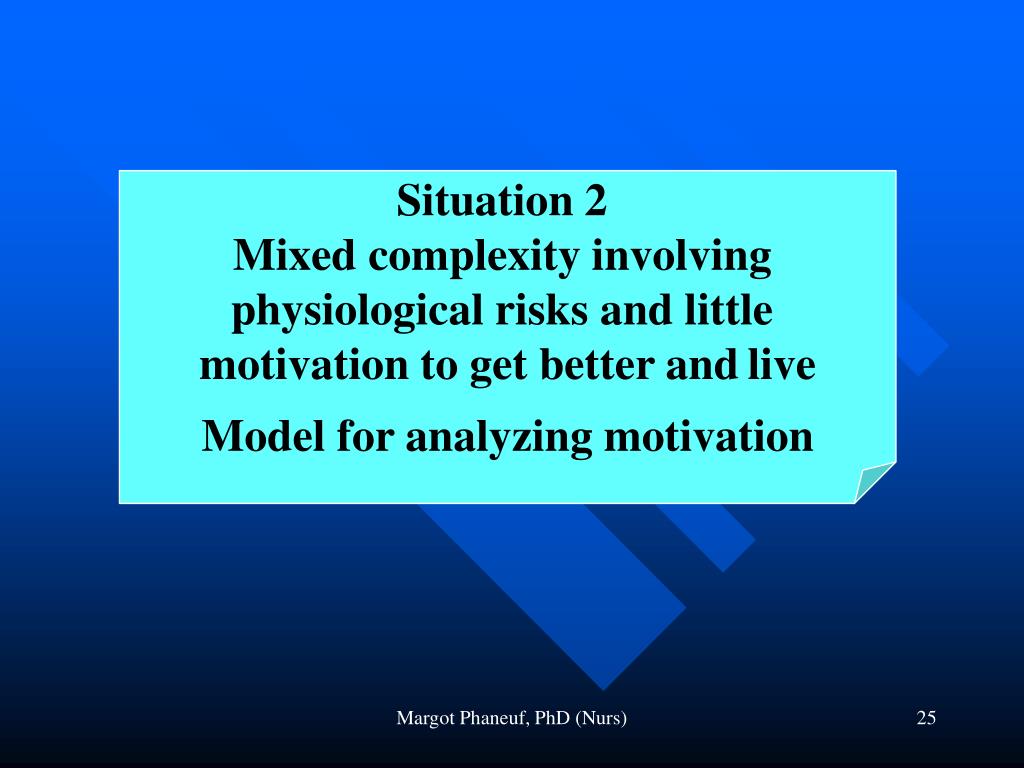 Situation 2
Mixed complexity involving physiological risks and little motivation to get better and live

Model for analyzing motivation

Margot Phaneuf, PhD (Nurs)

25